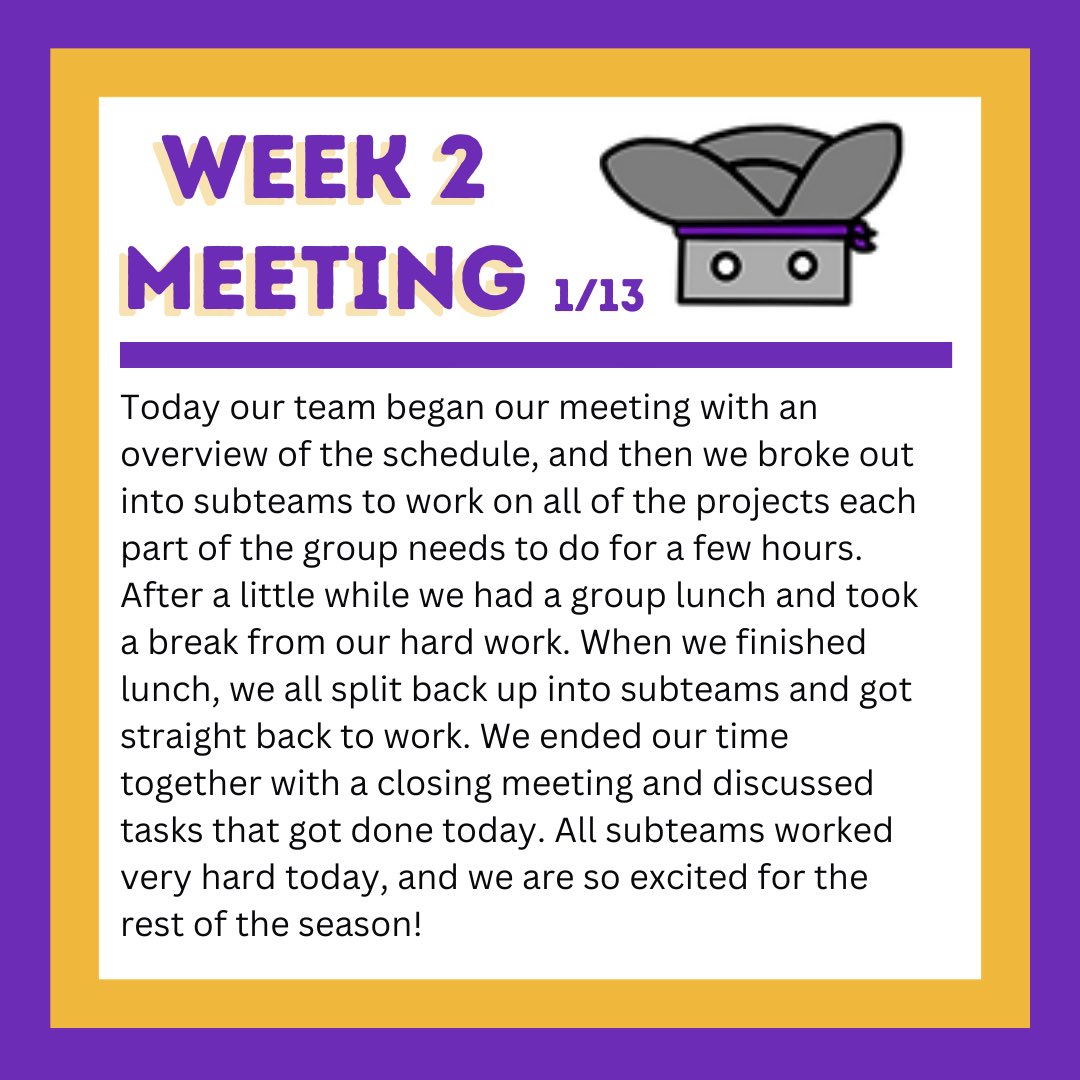 WEEK 2 MEETING 1/13

Today our team began our meeting with an overview of the schedule, and then we broke out into subteams to work on all of the projects each part of the group needs to do for a few hours. After a little while we had a group lunch and took a break from our hard work. When we finished lunch, we all split back up into subteams and got straight back to work. We ended our time together with a closing meeting and discussed tasks that got done today. All subteams worked very hard today, and we are so excited for the rest of the season!